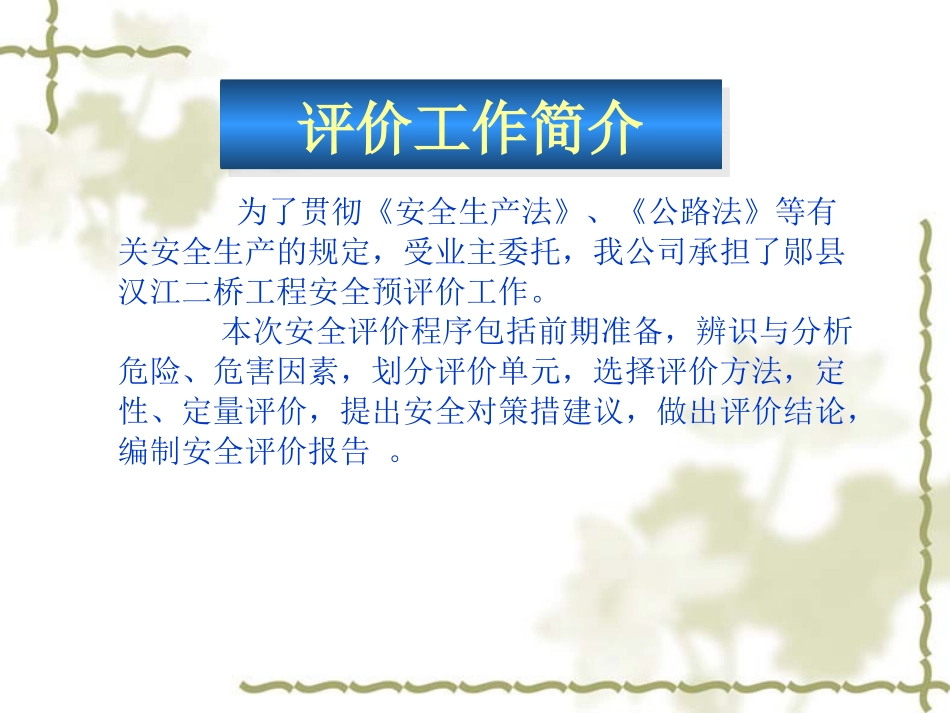 评价工作简介

为了贯彻《安全生产法》、《公路法》等有关安全生产的规定，受业主委托，我公司承担了郧县汉江二桥工程安全预评价工作。

本次安全评价程序包括前期准备，辨识与分析危险、危害因素，划分评价单元，选择评价方法，定性、定量评价，提出安全对策措建议，做出评价结论，编制安全评价报告 。